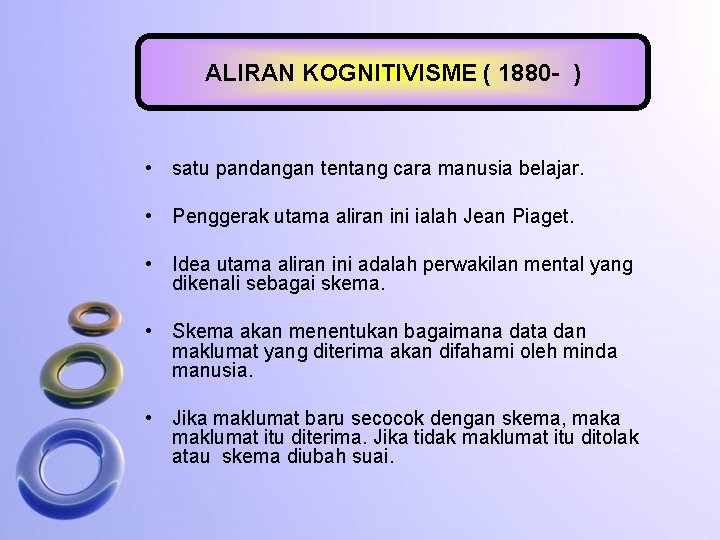 ALIRAN KOGNITIVISME ( 1880- )

• satu pandangan tentang cara manusia belajar.

• Penggerak utama aliran ini ialah Jean Piaget.

• Idea utama aliran ini adalah perwakilan mental yang dikenali sebagai skema.

• Skema akan menentukan bagaimana data dan maklumat yang diterima akan difahami oleh minda manusia.

• Jika maklumat baru secocok dengan skema, maka maklumat itu diterima. Jika tidak maklumat itu ditolak atau skema diubah suai.